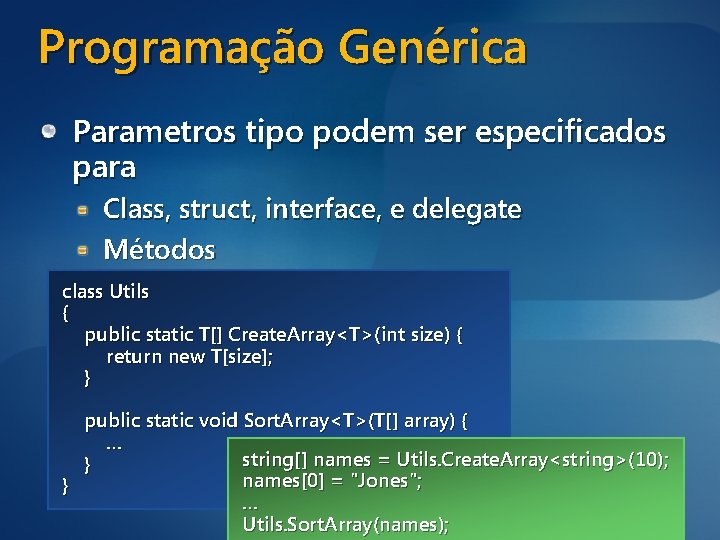 Programação Genérica

Parametros tipo podem ser especificados para

Class, struct, interface, e delegate

Métodos

class Utils
{
public static T[] CreateArray<T>(int size) {
return new T[size];
}

public static void SortArray<T>(T[] array) {
...
}
}

string[] names = Utils.CreateArray<string>(10);
names[0] = "Jones";
...
Utils.SortArray(names);